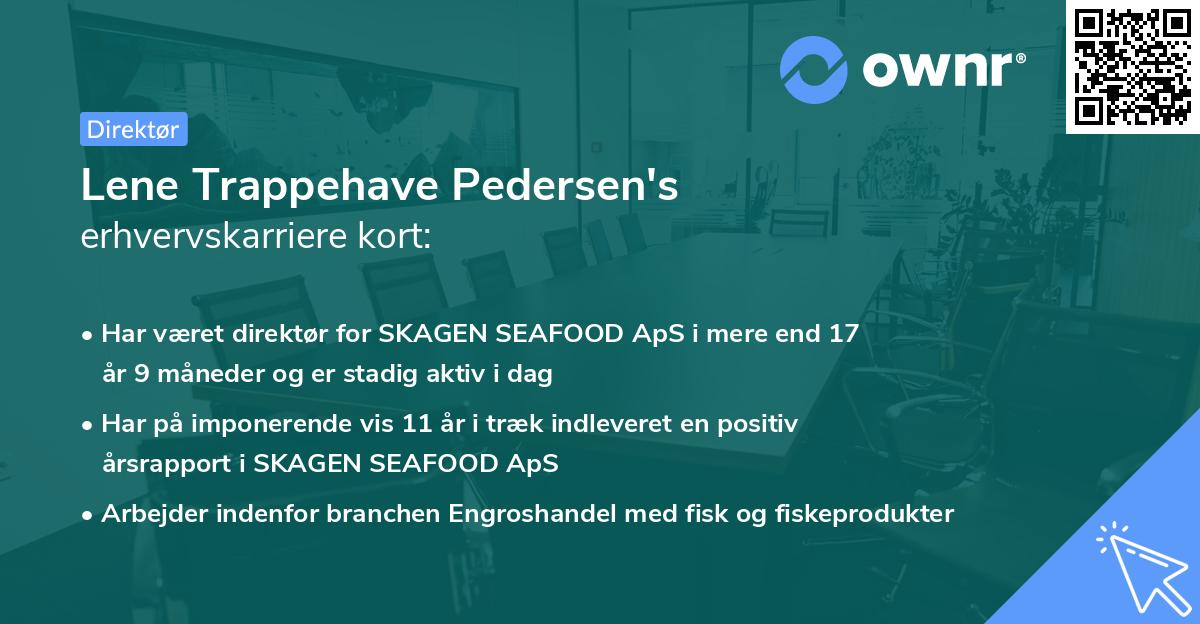 ownr®

Direktør

Lene Trappehave Pedersen's erhvervskarriere kort:

• Har været direktør for SKAGEN SEAFOOD ApS i mere end 17 år 9 måneder og er stadig aktiv i dag

• Har på imponerende vis 11 år i træk indleveret en positiv årsrapport i SKAGEN SEAFOOD ApS

• Arbejder indenfor branchen Engroshandel med fisk og fiskeprodukter